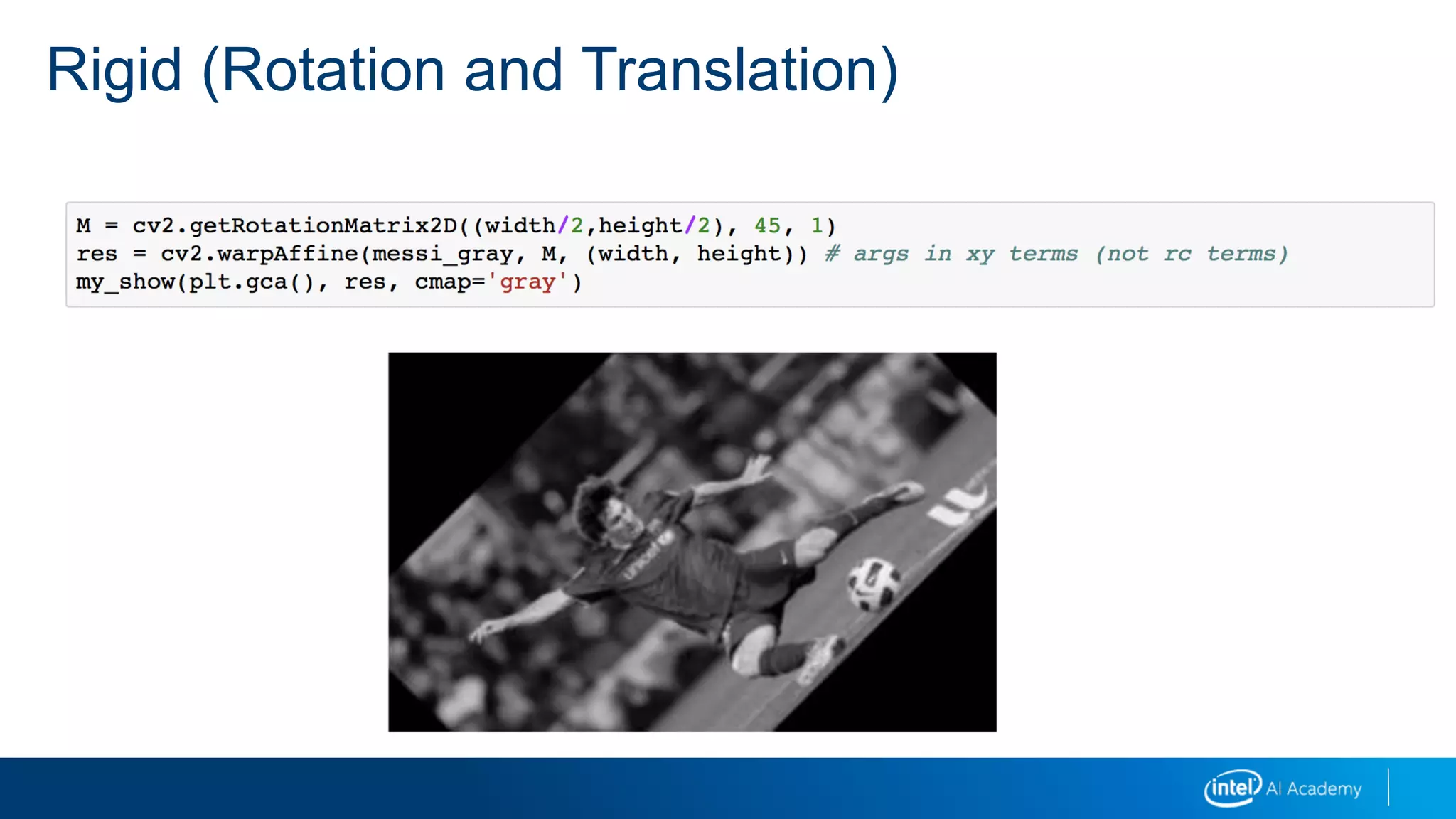 Rigid (Rotation and Translation)

M = cv2.getRotationMatrix2D((width/2,height/2), 45, 1)
res = cv2.warpAffine(messi_gray, M, (width, height)) # args in xy terms (not rc terms)
my_show(plt.gca(), res, cmap='gray')

unicef

intel AI Academy